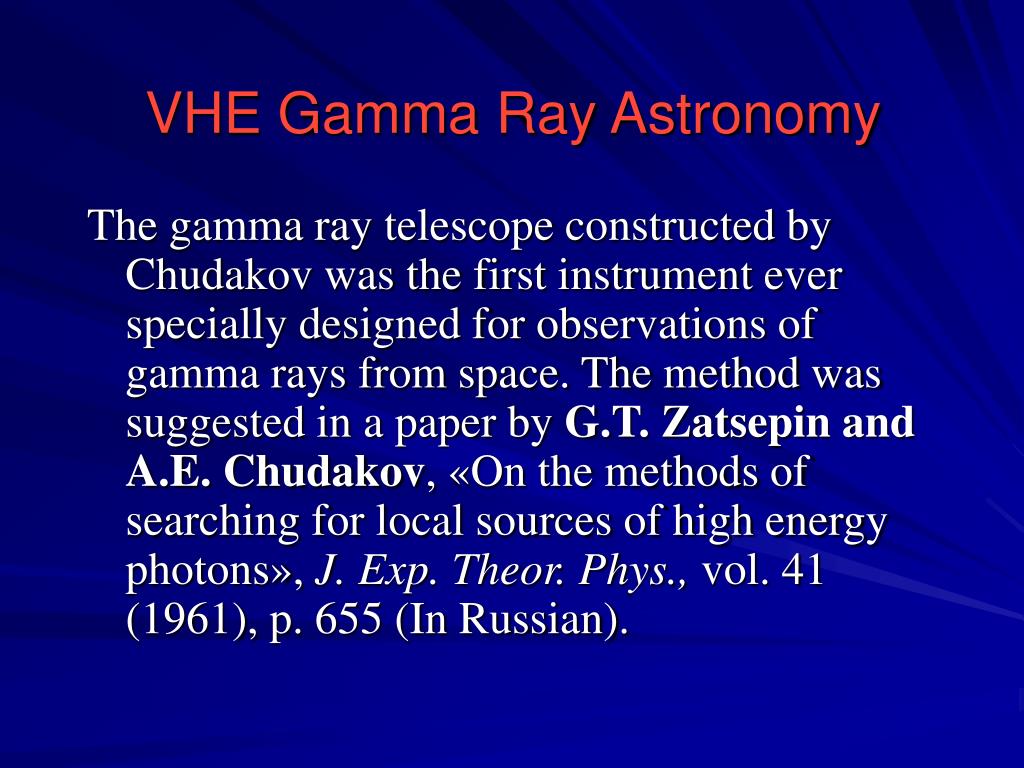 VHE Gamma Ray Astronomy

The gamma ray telescope constructed by Chudakov was the first instrument ever specially designed for observations of gamma rays from space. The method was suggested in a paper by G.T. Zatsepin and A.E. Chudakov, «On the methods of searching for local sources of high energy photons», J. Exp. Theor. Phys., vol. 41 (1961), p. 655 (In Russian).